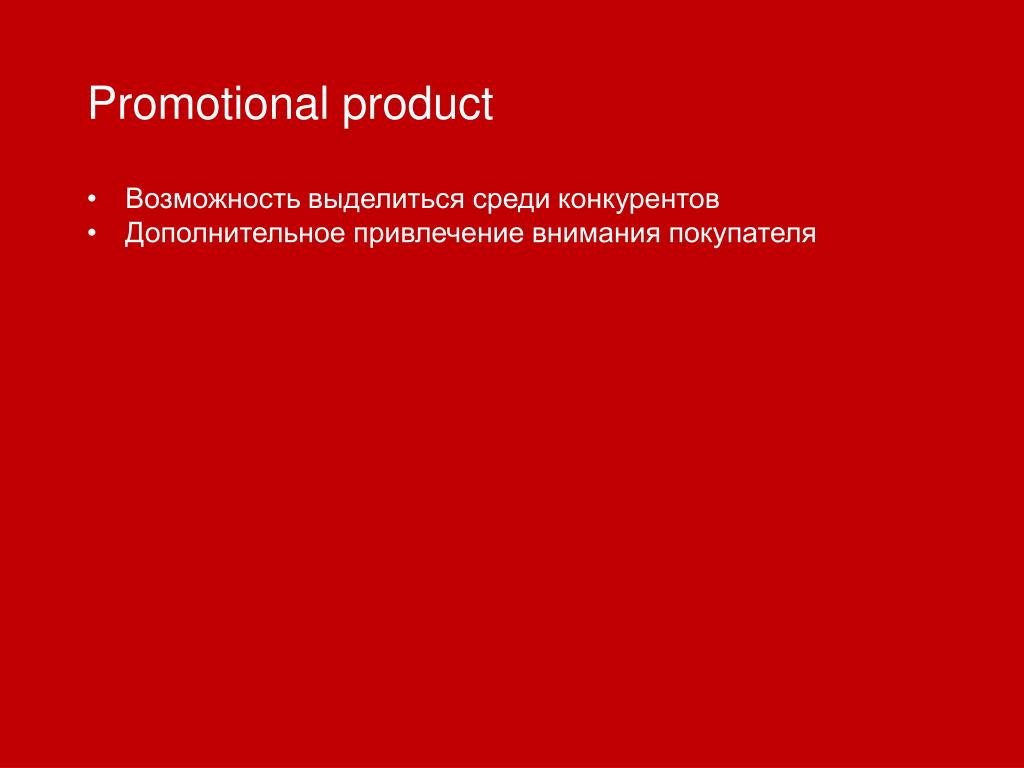 Promotional product

• Возможность выделиться среди конкурентов
• Дополнительное привлечение внимания покупателя